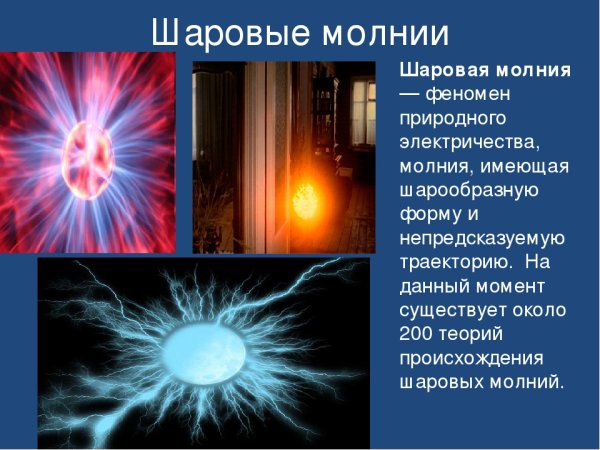 Шаровые молнии

Шаровая молния — феномен природного электричества, молния, имеющая шарообразную форму и непредсказуемую траекторию. На данный момент существует около 200 теорий происхождения шаровых молний.